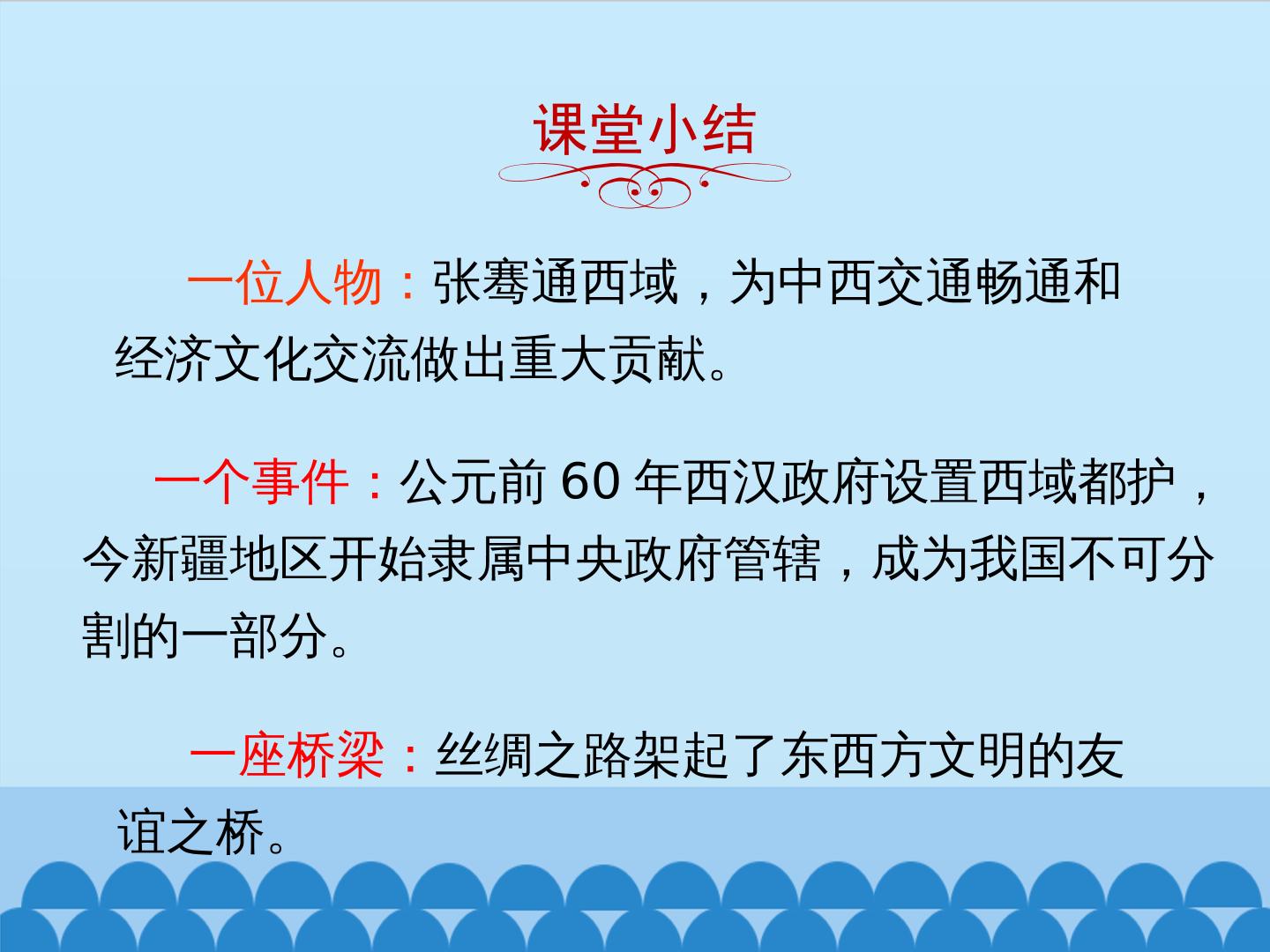 课堂小结

一位人物：张骞通西域，为中西交通畅通和经济文化交流做出重大贡献。

一个事件：公元前 60 年西汉政府设置西域都护，今新疆地区开始隶属中央政府管辖，成为我国不可分割的一部分。

一座桥梁：丝绸之路架起了东西方文明的友谊之桥。